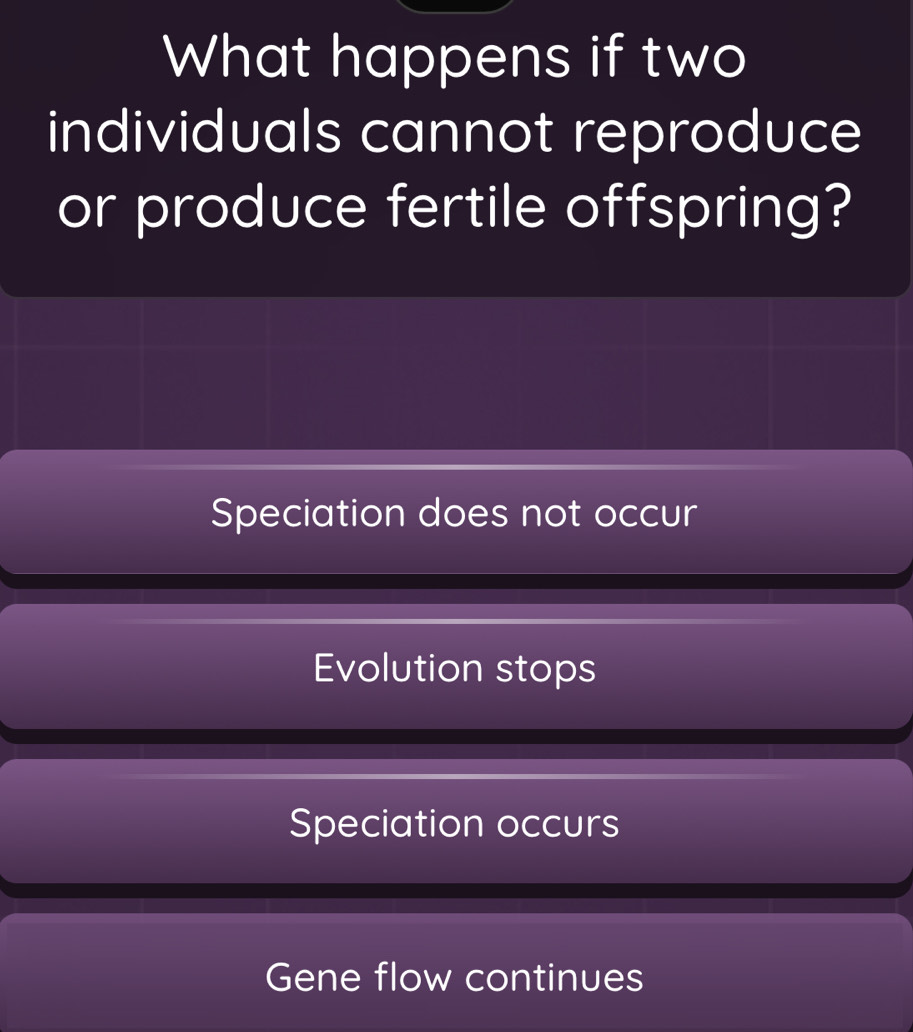 What happens if two individuals cannot reproduce or produce fertile offspring?

Speciation does not occur

Evolution stops

Speciation occurs

Gene flow continues